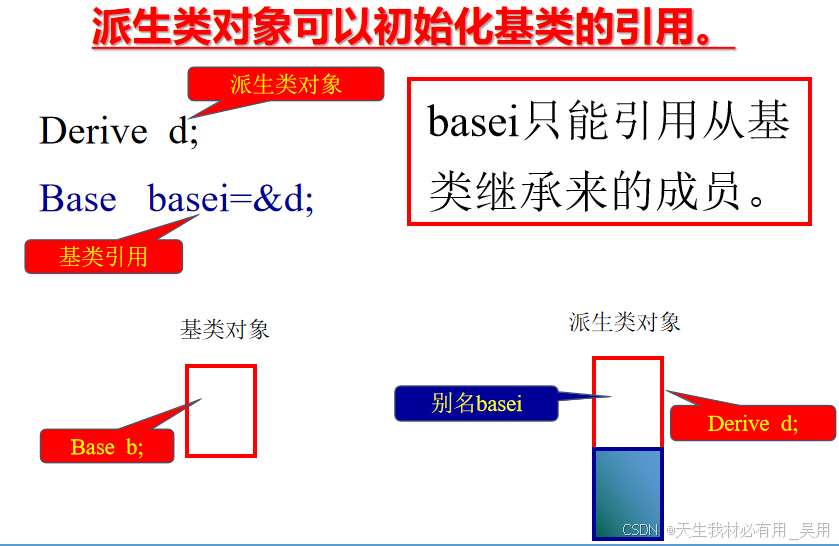 派生类对象可以初始化基类的引用。

派生类对象

Derive d;

Base basei=&d;

基类引用

basei只能引用从基类继承来的成员。

基类对象

Base b;

派生类对象

别名basei

Derive d;

CSDN @天生我材必有用_吴用